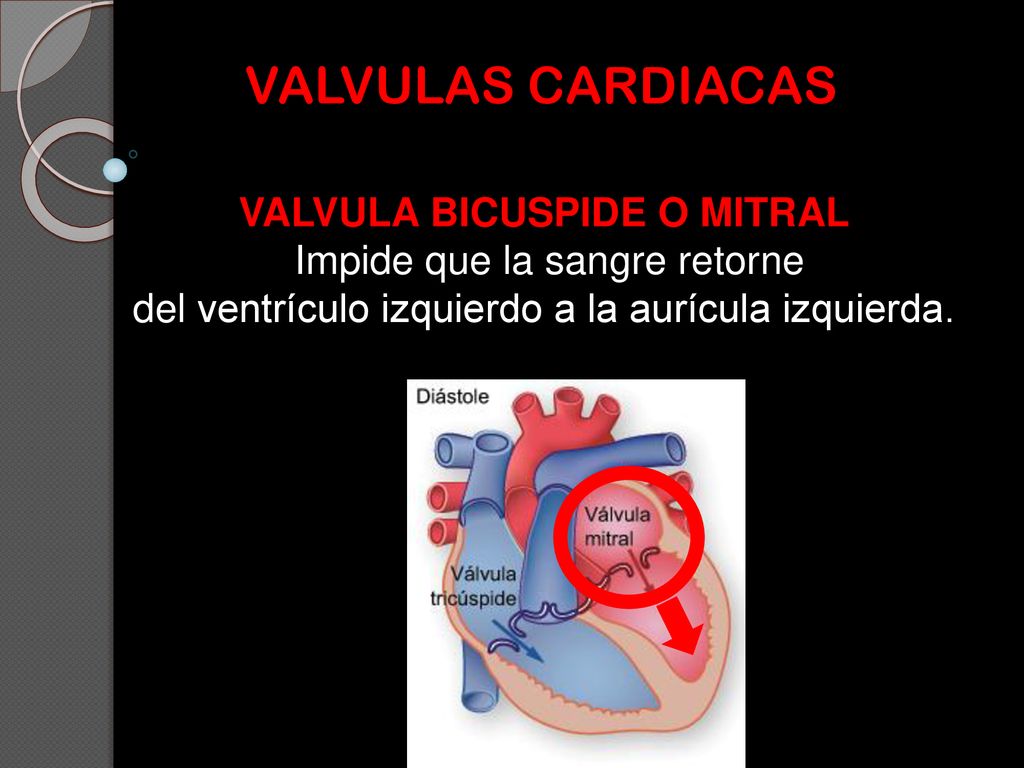 VALVULAS CARDIACAS

VALVULA BICUSPIDE O MITRAL
Impide que la sangre retorne
del ventrículo izquierdo a la aurícula izquierda.

Diástole

Válvula mitral

Válvula tricúspide